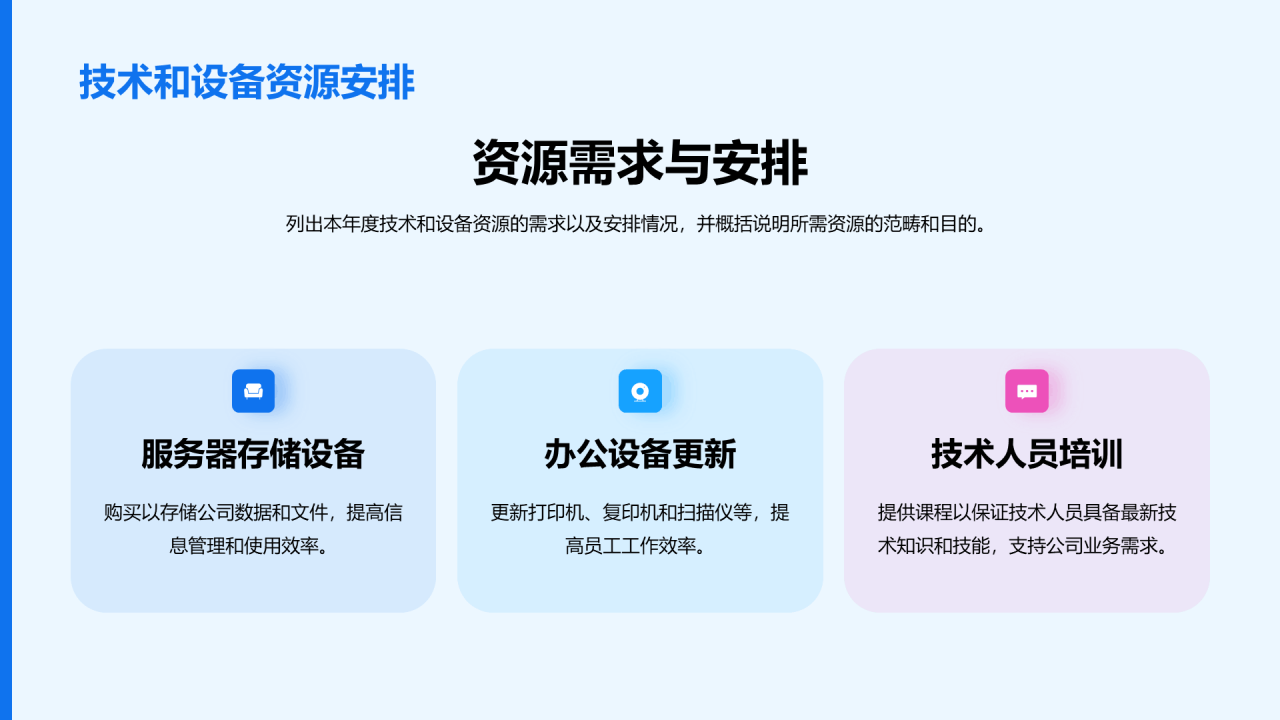 技术和设备资源安排

资源需求与安排

列出本年度技术和设备资源的需求以及安排情况，并概括说明所需资源的范畴和目的。

服务器存储设备

购买以存储公司数据和文件，提高信息管理和使用效率。

办公设备更新

更新打印机、复印机和扫描仪等，提高员工工作效率。

技术人员培训

提供课程以保证技术人员具备最新技术知识和技能，支持公司业务需求。